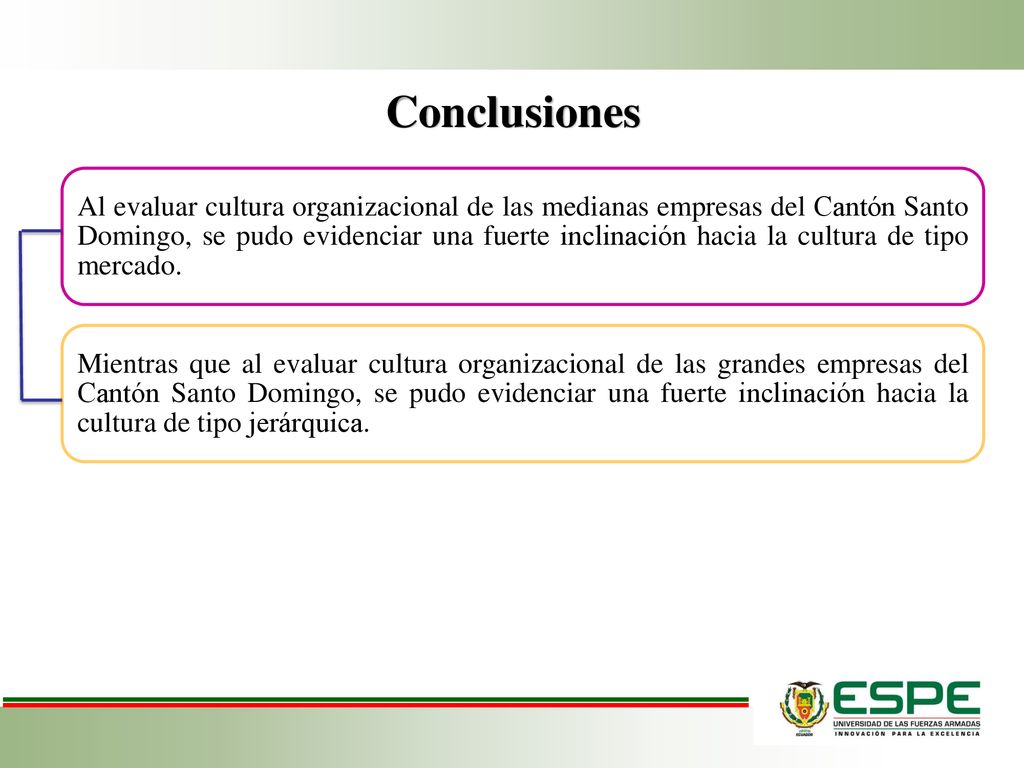 Conclusiones

Al evaluar cultura organizacional de las medianas empresas del Cantón Santo Domingo, se pudo evidenciar una fuerte inclinación hacia la cultura de tipo mercado.

Mientras que al evaluar cultura organizacional de las grandes empresas del Cantón Santo Domingo, se pudo evidenciar una fuerte inclinación hacia la cultura de tipo jerárquica.

ESPE
UNIVERSIDAD DE LAS FUERZAS ARMADAS
INNOVACIÓN PARA LA EXCELENCIA